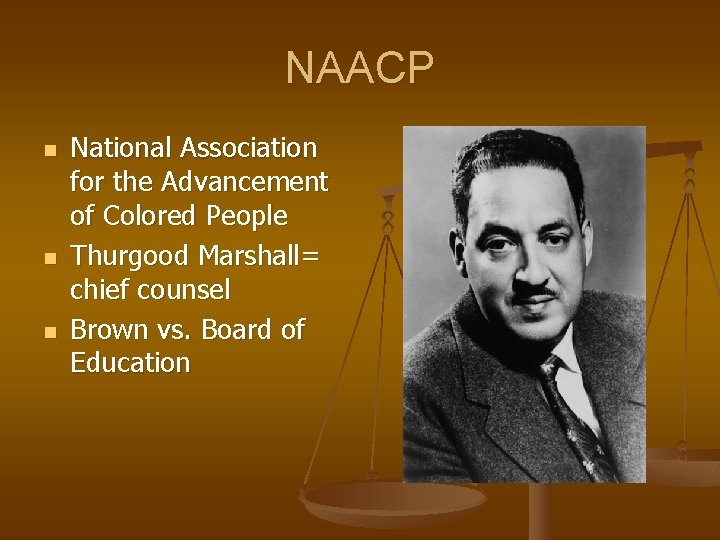 NAACP

- National Association for the Advancement of Colored People
- Thurgood Marshall= chief counsel
- Brown vs. Board of Education